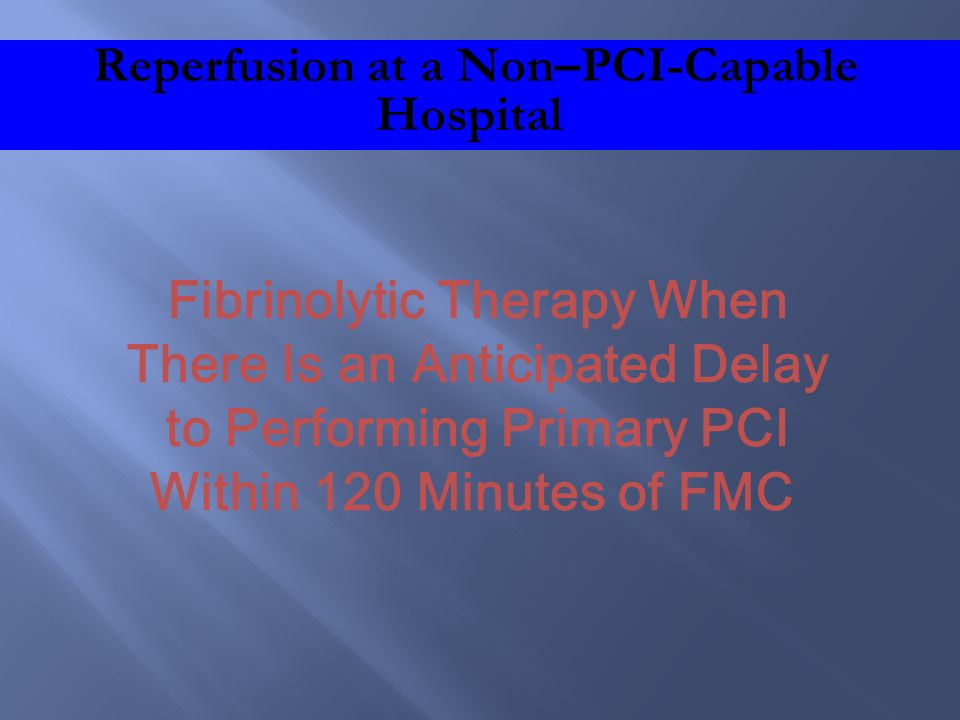 Reperfusion at a Non–PCI-Capable Hospital

Fibrinolytic Therapy When There Is an Anticipated Delay to Performing Primary PCI Within 120 Minutes of FMC